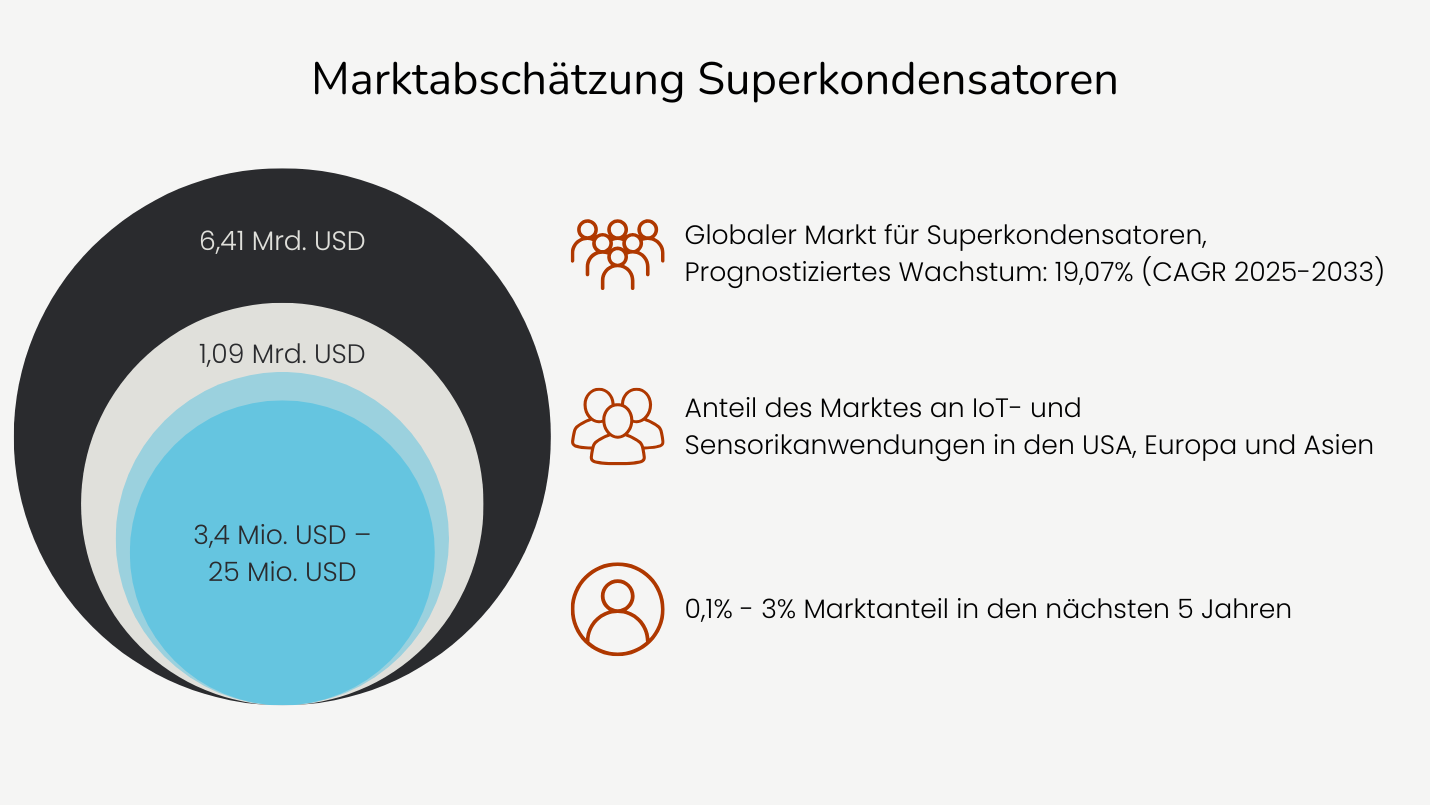 Marktabschätzung Superkondensatoren

6,41 Mrd. USD

1,09 Mrd. USD

3,4 Mio. USD – 25 Mio. USD

Globaler Markt für Superkondensatoren, Prognostiziertes Wachstum: 19,07% (CAGR 2025-2033)

Anteil des Marktes an IoT- und Sensorikanwendungen in den USA, Europa und Asien

0,1% - 3% Marktanteil in den nächsten 5 Jahren